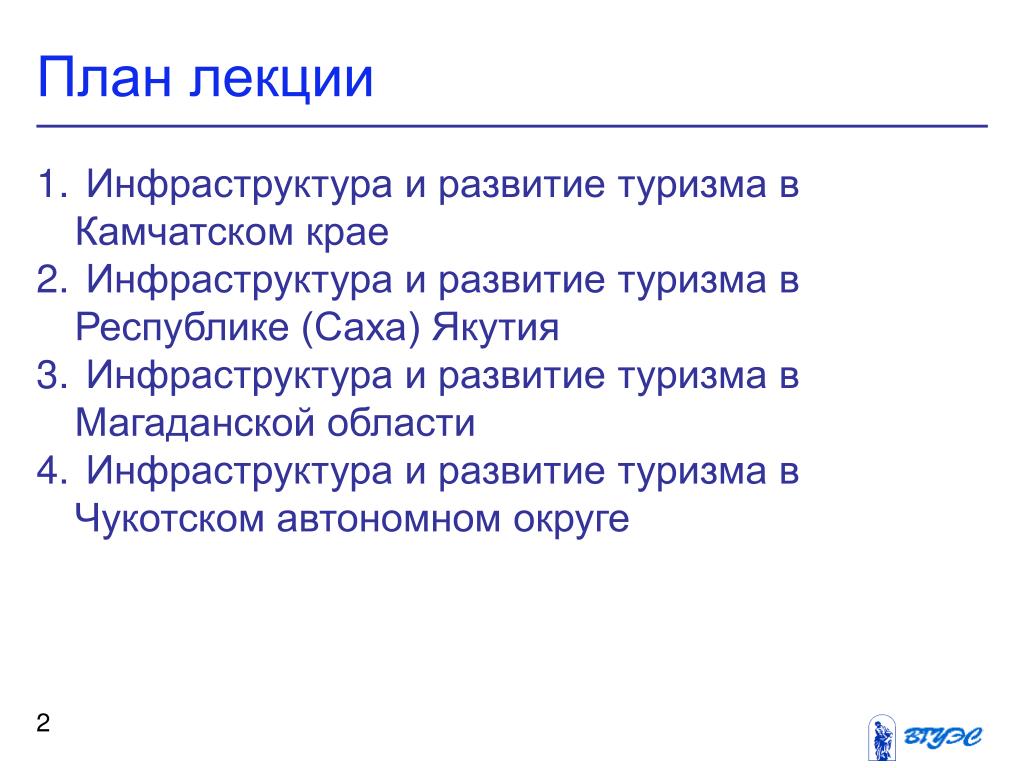 План лекции

1. Инфраструктура и развитие туризма в Камчатском крае
2. Инфраструктура и развитие туризма в Республике (Саха) Якутия
3. Инфраструктура и развитие туризма в Магаданской области
4. Инфраструктура и развитие туризма в Чукотском автономном округе

2

ВГУЭС